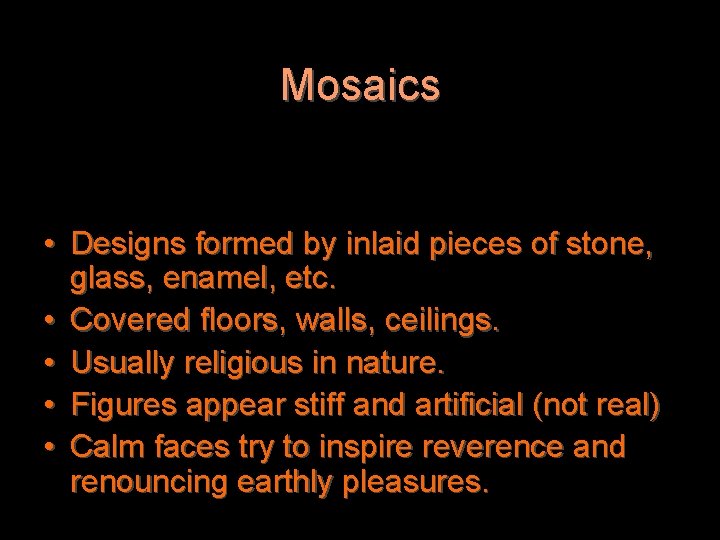 Mosaics

• Designs formed by inlaid pieces of stone, glass, enamel, etc.
• Covered floors, walls, ceilings.
• Usually religious in nature.
• Figures appear stiff and artificial (not real)
• Calm faces try to inspire reverence and renouncing earthly pleasures.